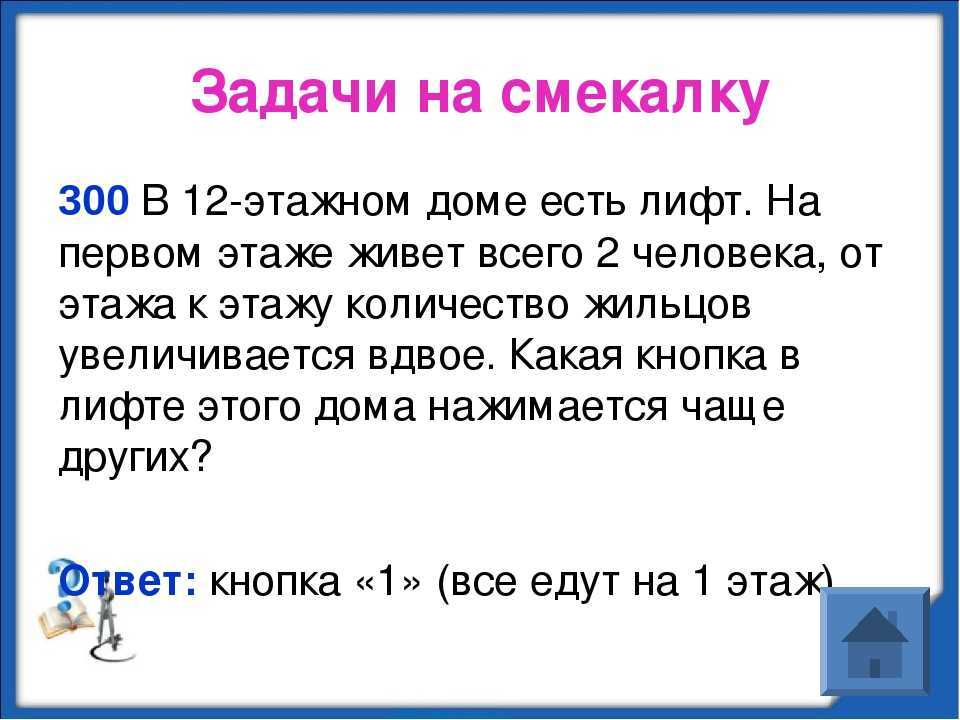 Задачи на смекалку

300 В 12-этажном доме есть лифт. На первом этаже живет всего 2 человека, от этажа к этажу количество жильцов увеличивается вдвое. Какая кнопка в лифте этого дома нажимается чаще других?

Ответ: кнопка «1» (все едут на 1 этаж)